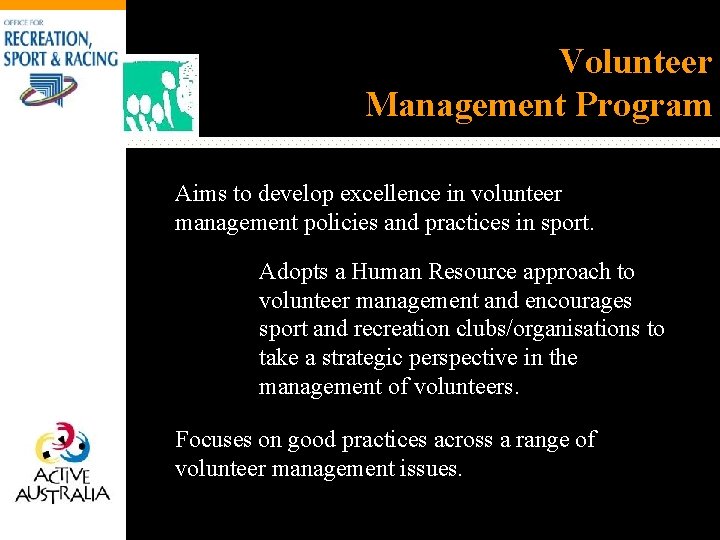 OFFICE FOR
RECREATION, SPORT & RACING

Volunteer Management Program

Aims to develop excellence in volunteer management policies and practices in sport.

Adopts a Human Resource approach to volunteer management and encourages sport and recreation clubs/organisations to take a strategic perspective in the management of volunteers.

Focuses on good practices across a range of volunteer management issues.

ACTIVE AUSTRALIA